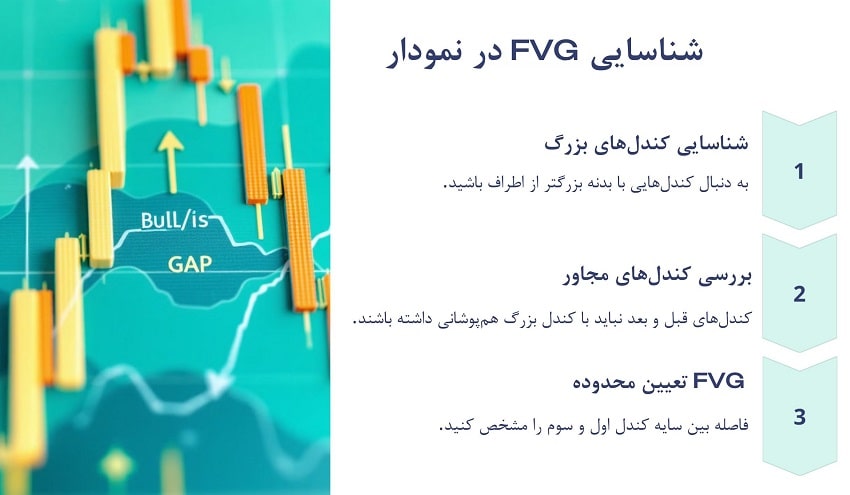 Bull/is

GAP

شناسایی FVG در نمودار

1

شناسایی کندل‌های بزرگ

به دنبال کندل‌هایی با بدنه بزرگتر از اطراف باشید.

2

بررسی کندل‌های مجاور

کندل‌های قبل و بعد نباید با کندل بزرگ هم‌پوشانی داشته باشند.

3

تعیین محدوده FVG

فاصله بین سایه کندل اول و سوم را مشخص کنید.